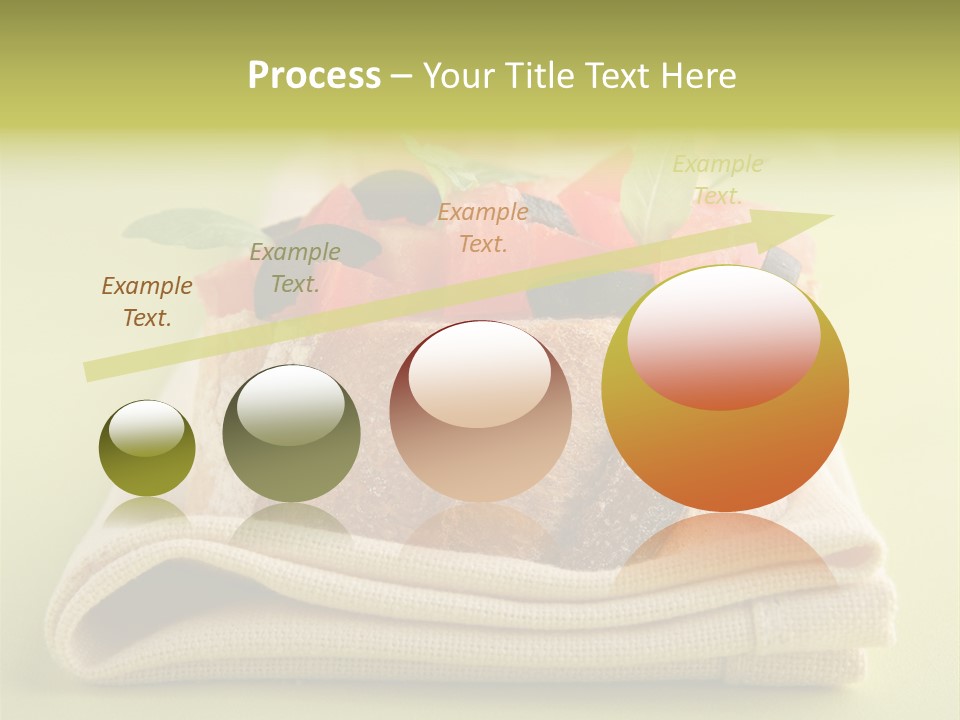 Process – Your Title Text Here

Example Text.

Example Text.

Example Text.

Example Text.